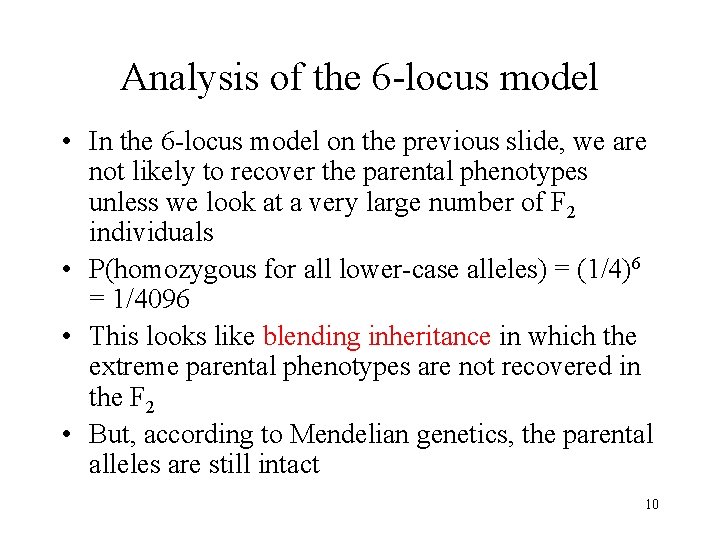 Analysis of the 6-locus model

• In the 6-locus model on the previous slide, we are not likely to recover the parental phenotypes unless we look at a very large number of $F_2$ individuals
• P(homozygous for all lower-case alleles) = $(1/4)^6$ = 1/4096
• This looks like blending inheritance in which the extreme parental phenotypes are not recovered in the $F_2$
• But, according to Mendelian genetics, the parental alleles are still intact

10